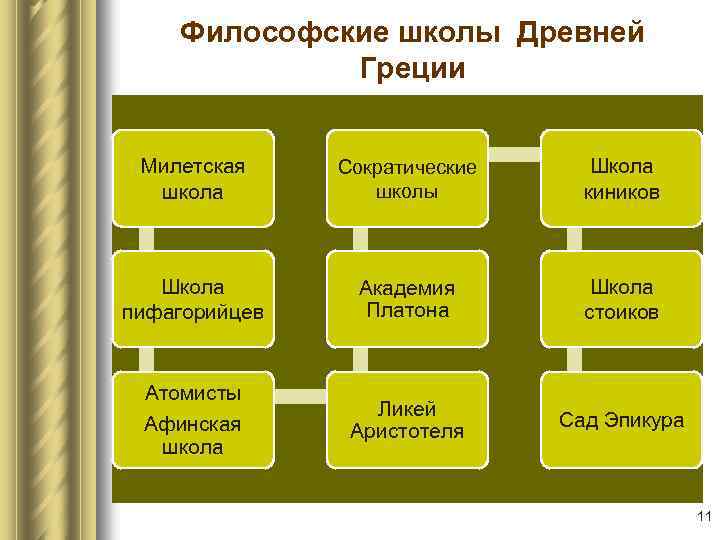 Философские школы Древней Греции

Милетская школа

Школа пифагорийцев

Атомисты
Афинская школа

Сократические школы

Академия Платона

Ликей Аристотеля

Школа киников

Школа стоиков

Сад Эпикура

11